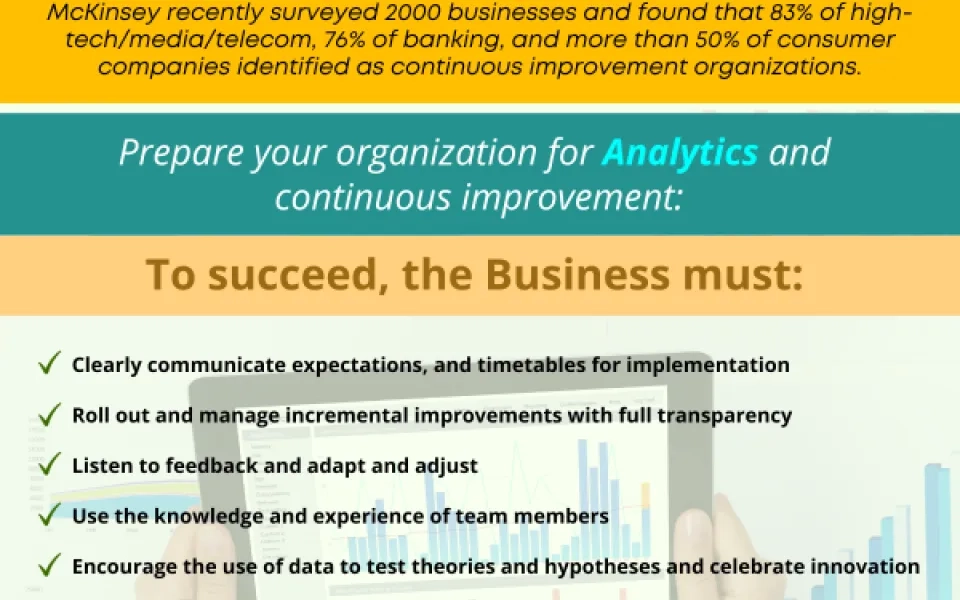 McKinsey recently surveyed 2000 businesses and found that 83% of high-tech/media/telecom, 76% of banking, and more than 50% of consumer companies identified as continuous improvement organizations.

Prepare your organization for Analytics and continuous improvement:

To succeed, the Business must:

✓ Clearly communicate expectations, and timetables for implementation

✓ Roll out and manage incremental improvements with full transparency

✓ Listen to feedback and adapt and adjust

✓ Use the knowledge and experience of team members

✓ Encourage the use of data to test theories and hypotheses and celebrate innovation